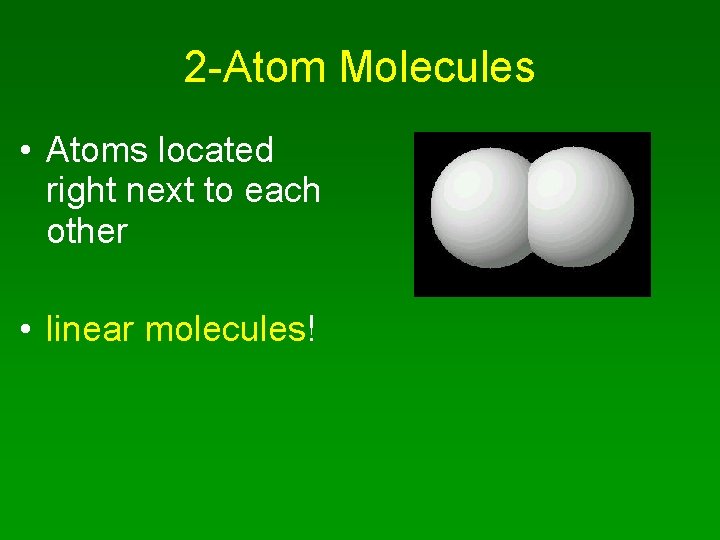 2-Atom Molecules

• Atoms located right next to each other

• linear molecules!